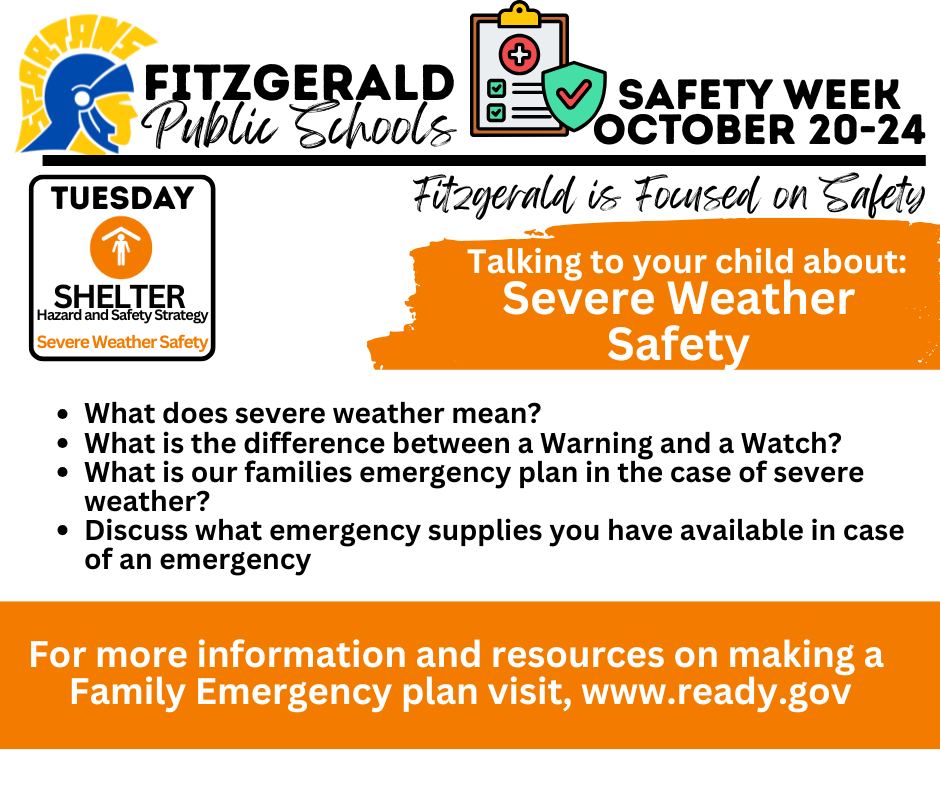 SPARTANS

FITZGERALD
Public Schools

SAFETY WEEK
OCTOBER 20-24

Fitzgerald is Focused on Safety

TUESDAY
SHELTER
Hazard and Safety Strategy
Severe Weather Safety

Talking to your child about:
Severe Weather Safety

- What does severe weather mean?
- What is the difference between a Warning and a Watch?
- What is our families emergency plan in the case of severe weather?
- Discuss what emergency supplies you have available in case of an emergency

For more information and resources on making a Family Emergency plan visit, www.ready.gov